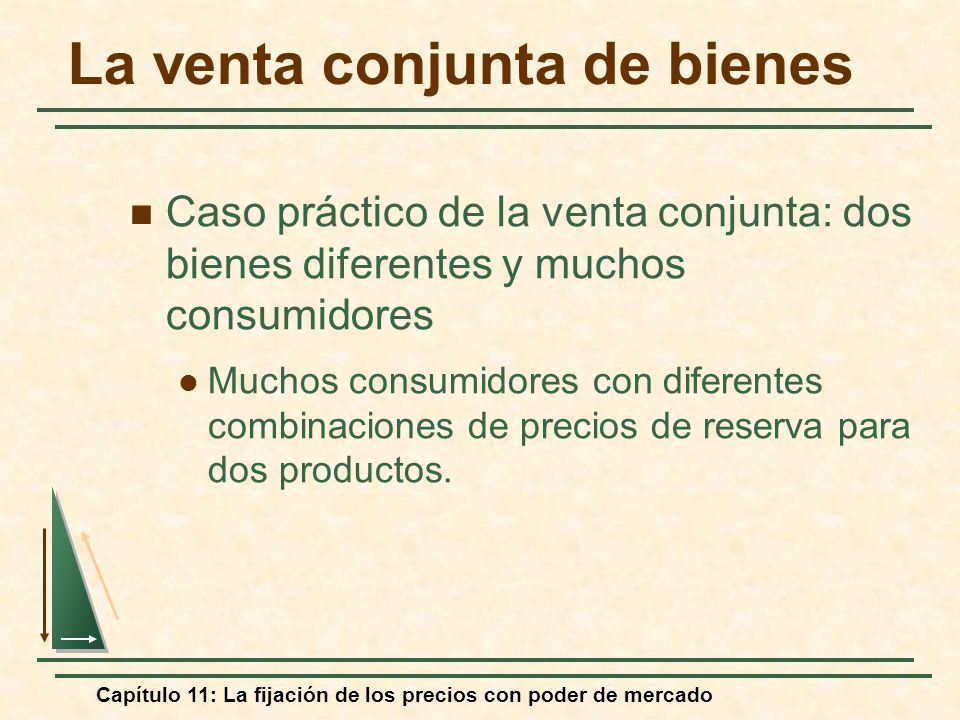 La venta conjunta de bienes

Caso práctico de la venta conjunta: dos bienes diferentes y muchos consumidores

Muchos consumidores con diferentes combinaciones de precios de reserva para dos productos.

Capítulo 11: La fijación de los precios con poder de mercado